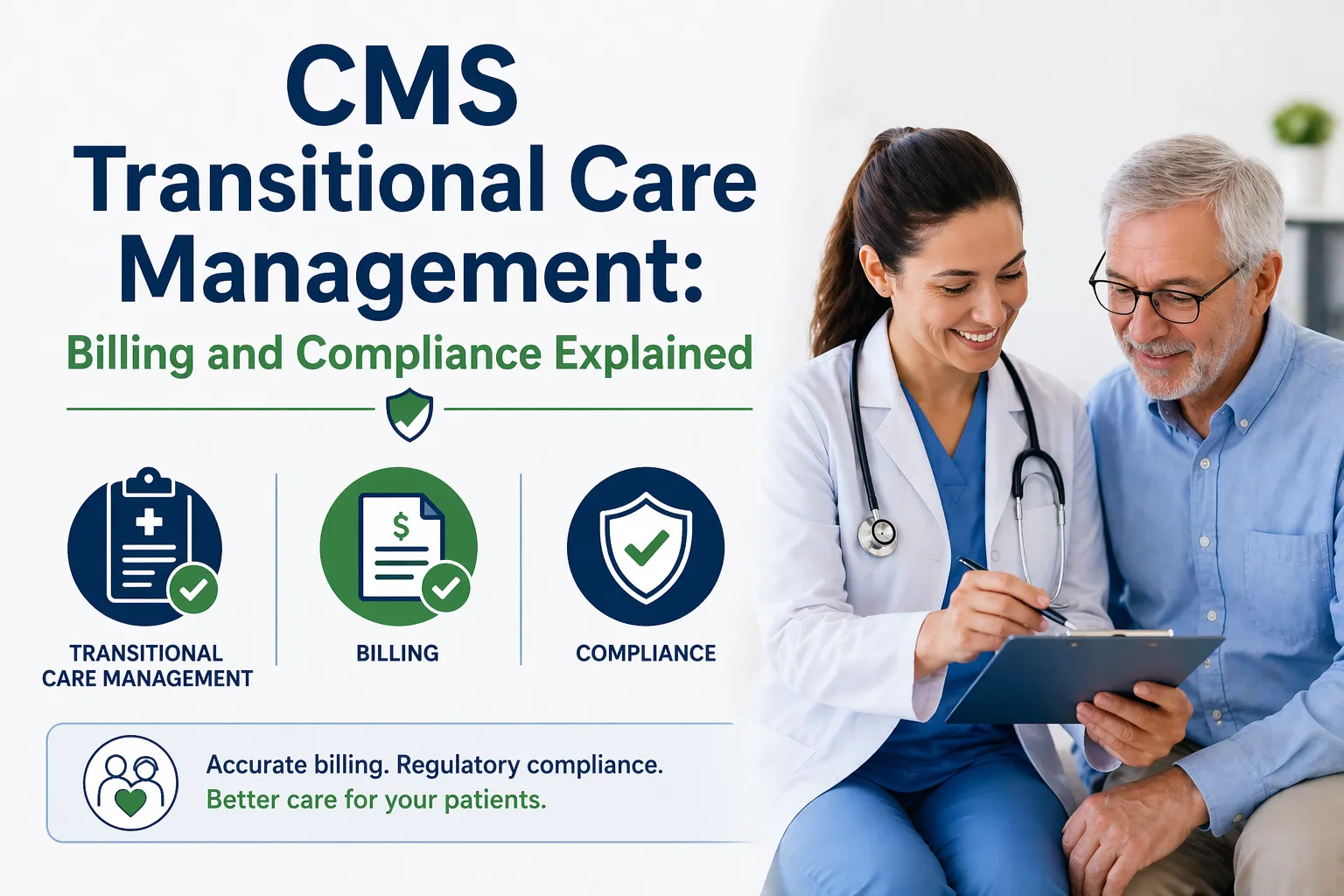 CMS Transitional Care Management:

Billing and Compliance Explained

$

TRANSITIONAL CARE MANAGEMENT

BILLING

COMPLIANCE

Accurate billing. Regulatory compliance.
Better care for your patients.